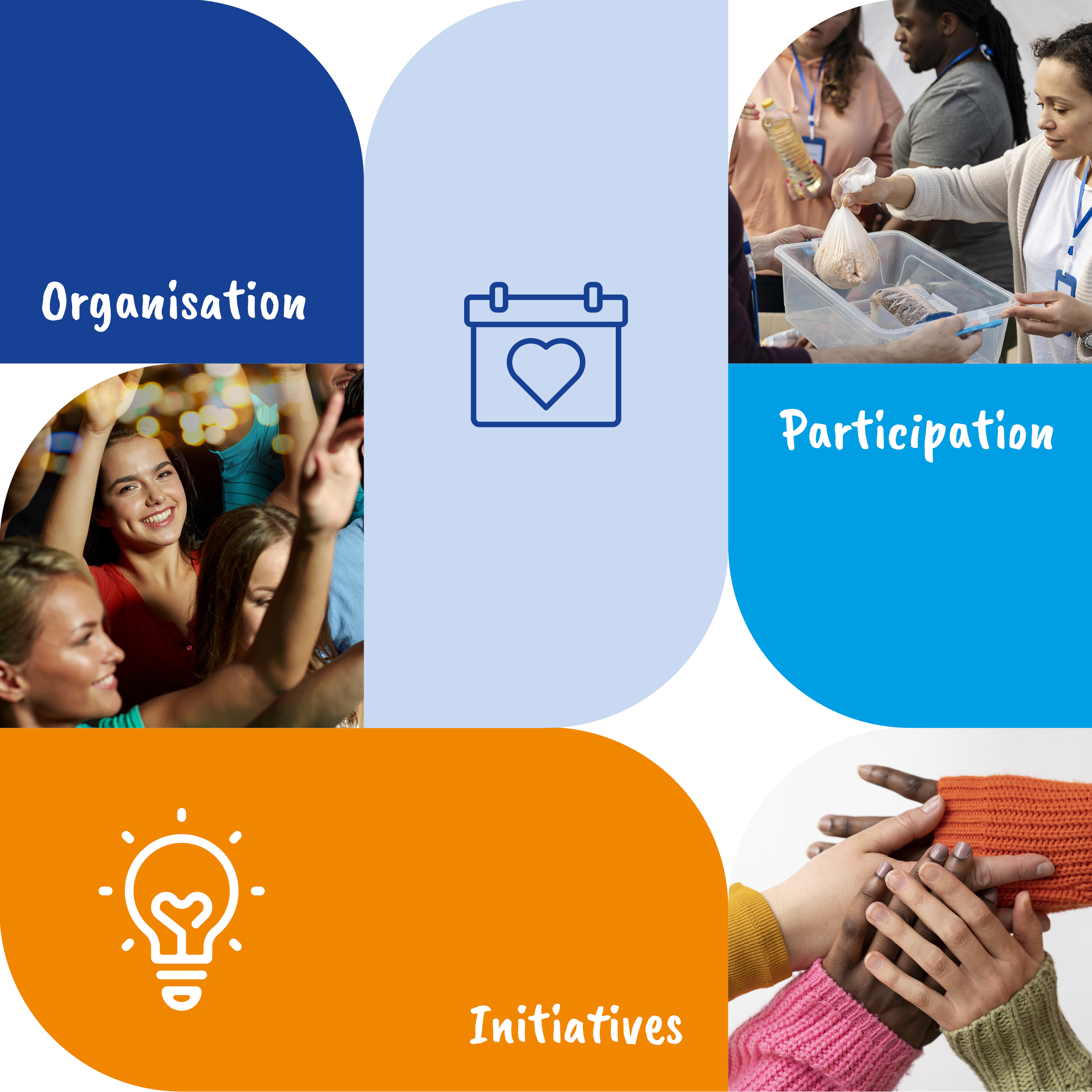 Organisation

Participation

Initiatives